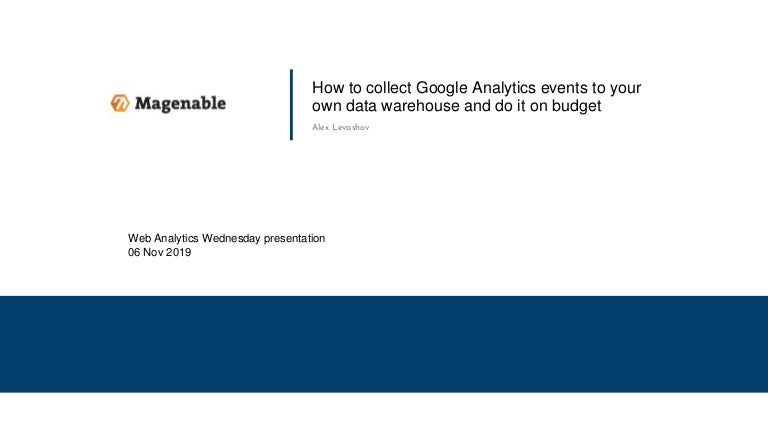 Magenable

How to collect Google Analytics events to your own data warehouse and do it on budget

Alex Levashov

Web Analytics Wednesday presentation
06 Nov 2019